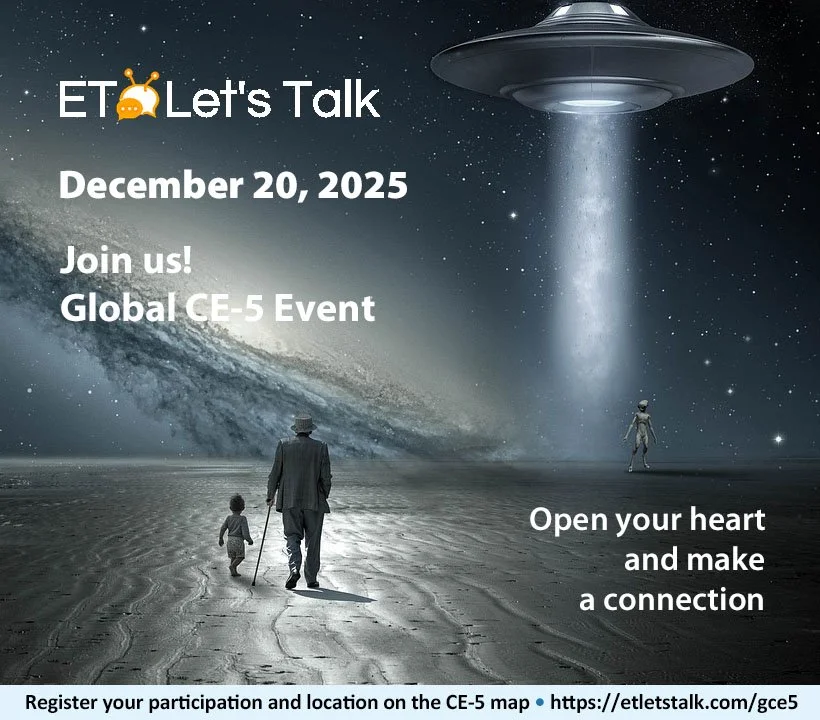 ET Let's Talk

December 20, 2025

Join us!
Global CE-5 Event

Open your heart and make a connection

Register your participation and location on the CE-5 map • https://etletstalk.com/gce5